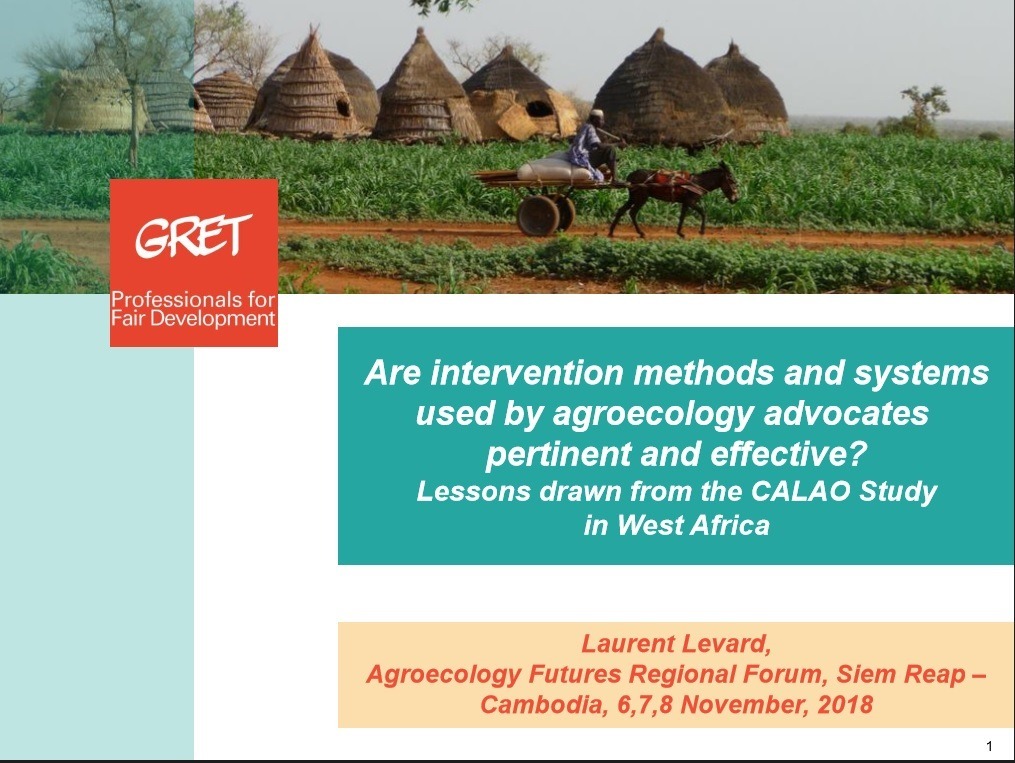 GRET
Professionals for Fair Development

Are intervention methods and systems used by agroecology advocates pertinent and effective?
Lessons drawn from the CALAO Study in West Africa

Laurent Levard,
Agroecology Futures Regional Forum, Siem Reap – Cambodia, 6,7,8 November, 2018

1